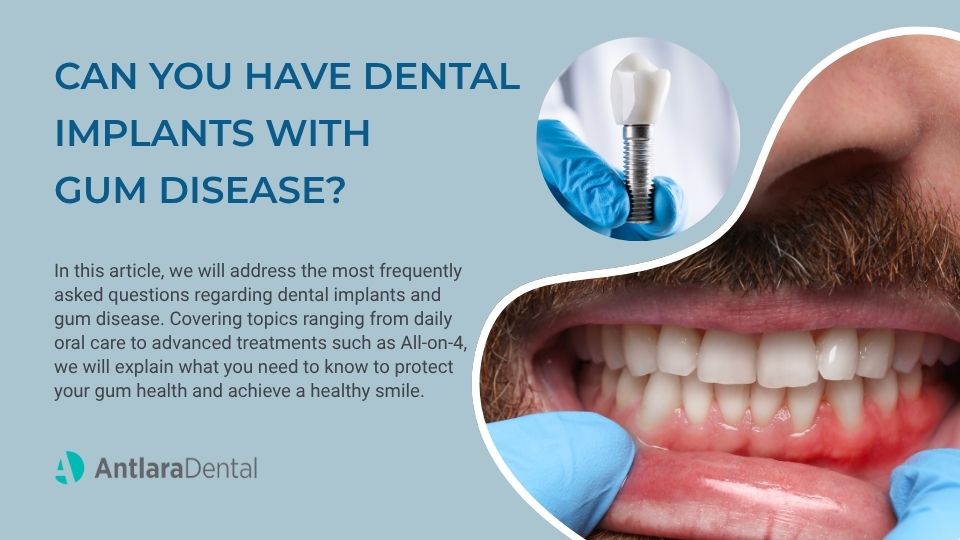 CAN YOU HAVE DENTAL IMPLANTS WITH GUM DISEASE?

In this article, we will address the most frequently asked questions regarding dental implants and gum disease. Covering topics ranging from daily oral care to advanced treatments such as All-on-4, we will explain what you need to know to protect your gum health and achieve a healthy smile.

AntlaraDental